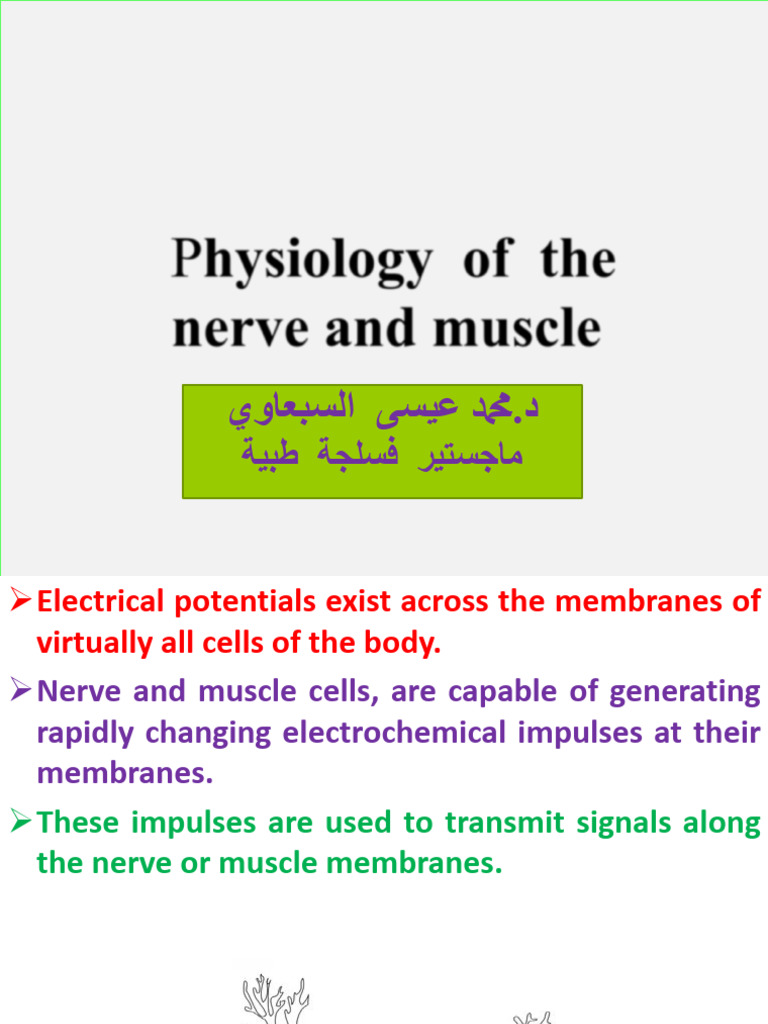 Physiology of the nerve and muscle

د.محمد عيسى السبعاوي
ماجستير فسلجة طبية

➢Electrical potentials exist across the membranes of virtually all cells of the body.

➢Nerve and muscle cells, are capable of generating rapidly changing electrochemical impulses at their membranes.

➢These impulses are used to transmit signals along the nerve or muscle membranes.